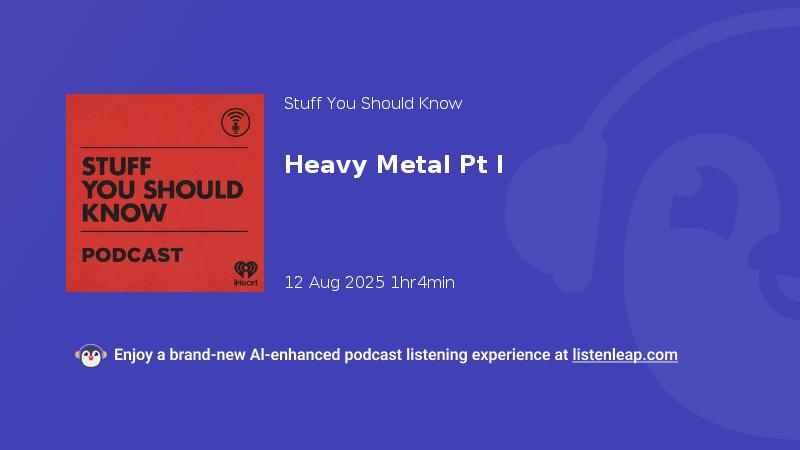 STUFF YOU SHOULD KNOW

PODCAST

iHeart

Stuff You Should Know

Heavy Metal Pt I

12 Aug 2025 1hr4min

Enjoy a brand-new AI-enhanced podcast listening experience at listenleap.com